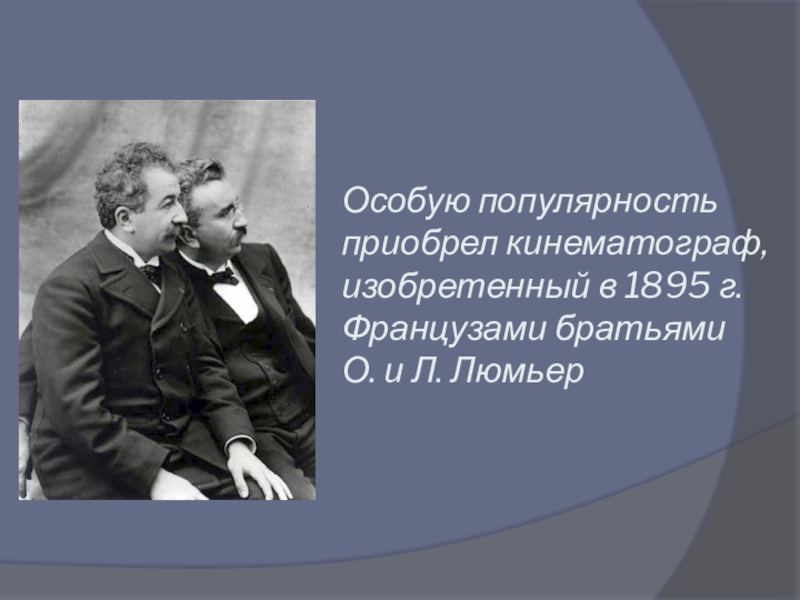 Особую популярность приобрел кинематограф, изобретенный в 1895 г. Французами братьями О. и Л. Люмьер